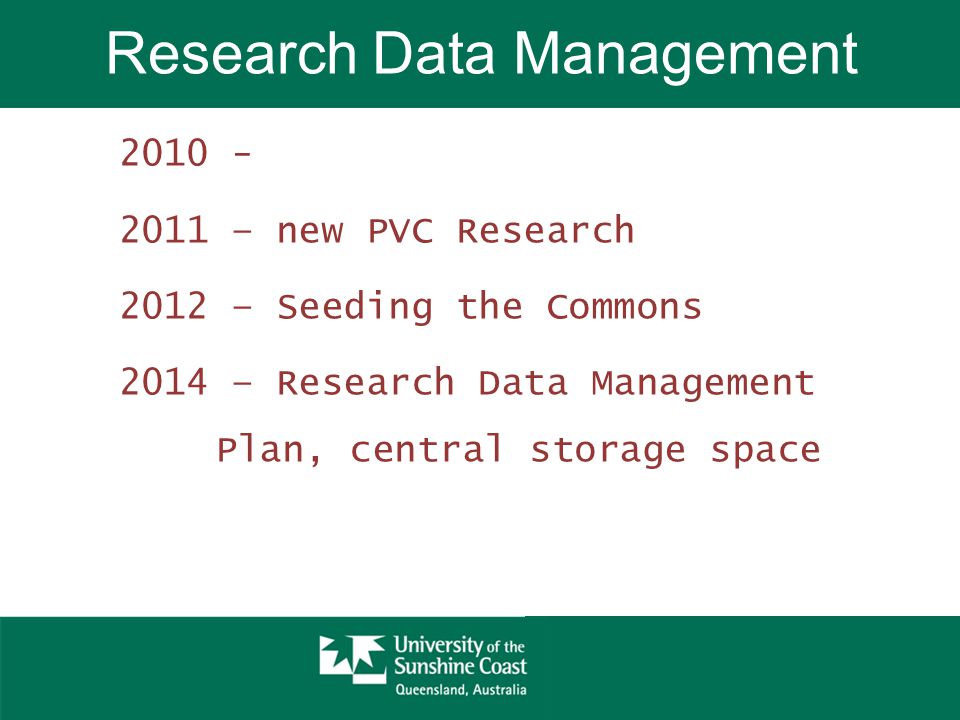 Research Data Management

2010 -

2011 – new PVC Research

2012 – Seeding the Commons

2014 – Research Data Management Plan, central storage space

University of the Sunshine Coast
Queensland, Australia